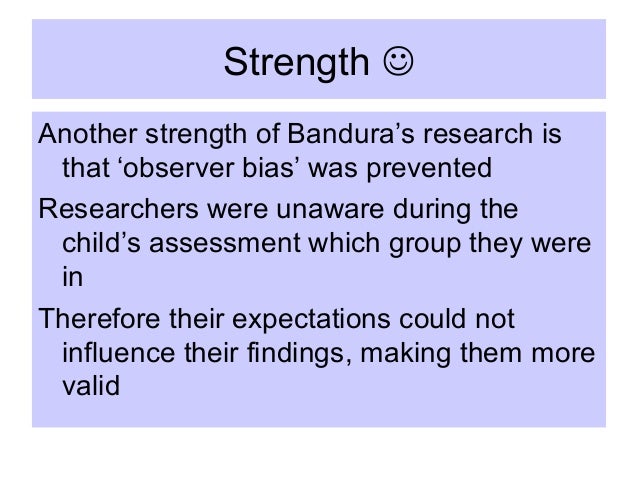 Strength ☺

Another strength of Bandura’s research is that ‘observer bias’ was prevented

Researchers were unaware during the child’s assessment which group they were in

Therefore their expectations could not influence their findings, making them more valid